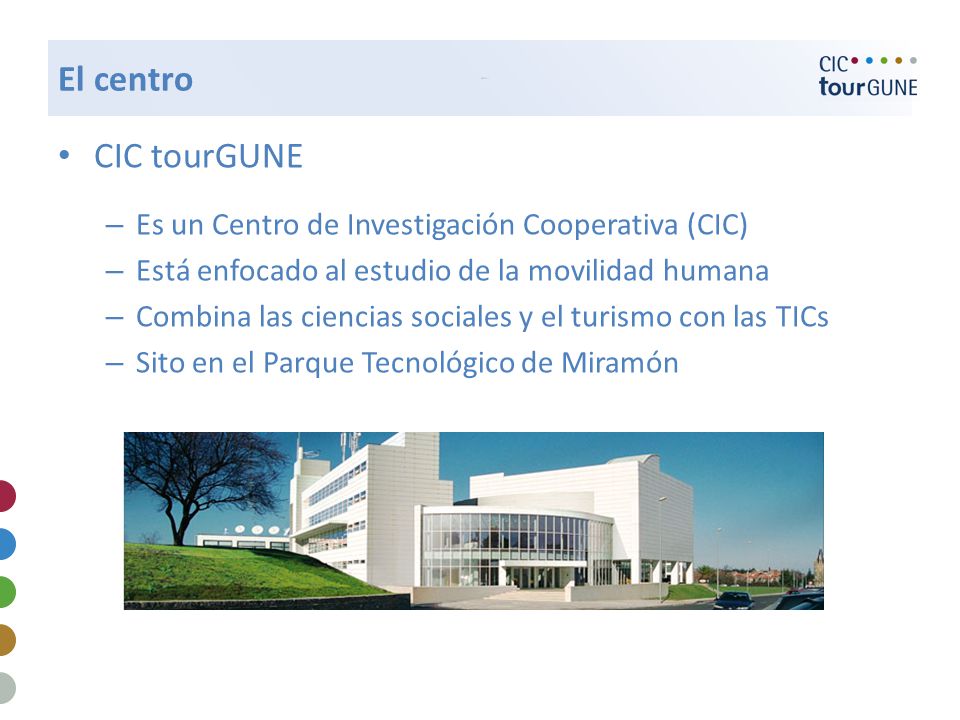 El centro

CIC tourGUNE

• CIC tourGUNE

– Es un Centro de Investigación Cooperativa (CIC)
– Está enfocado al estudio de la movilidad humana
– Combina las ciencias sociales y el turismo con las TICs
– Sito en el Parque Tecnológico de Miramón